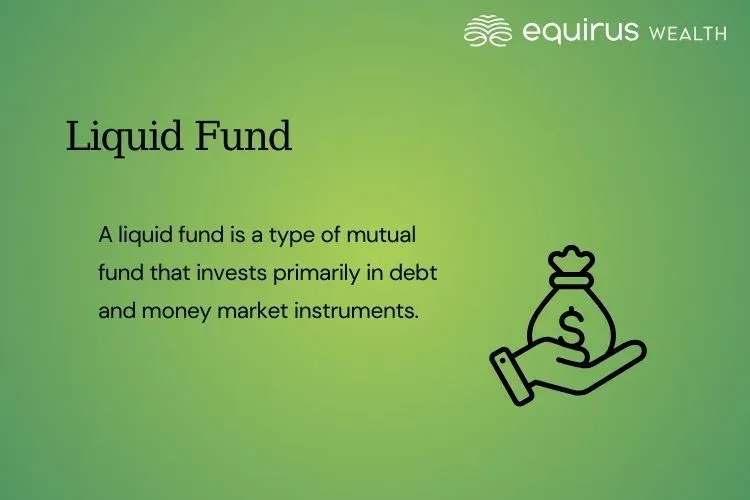 equirus WEALTH

Liquid Fund

A liquid fund is a type of mutual fund that invests primarily in debt and money market instruments.

$